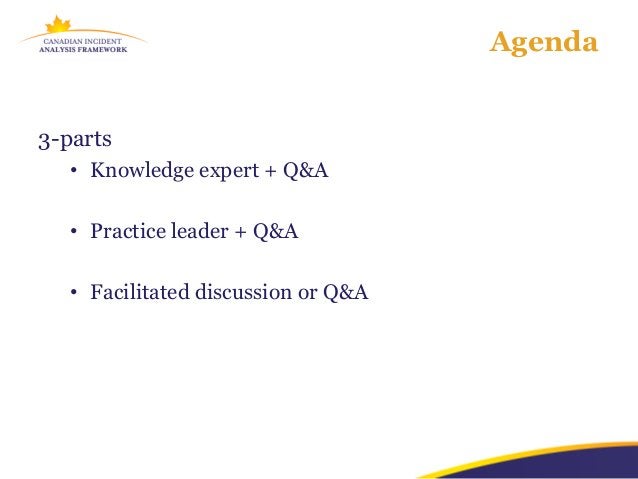 CANADIAN INCIDENT
ANALYSIS FRAMEWORK

Agenda

3-parts

• Knowledge expert + Q&A

• Practice leader + Q&A

• Facilitated discussion or Q&A